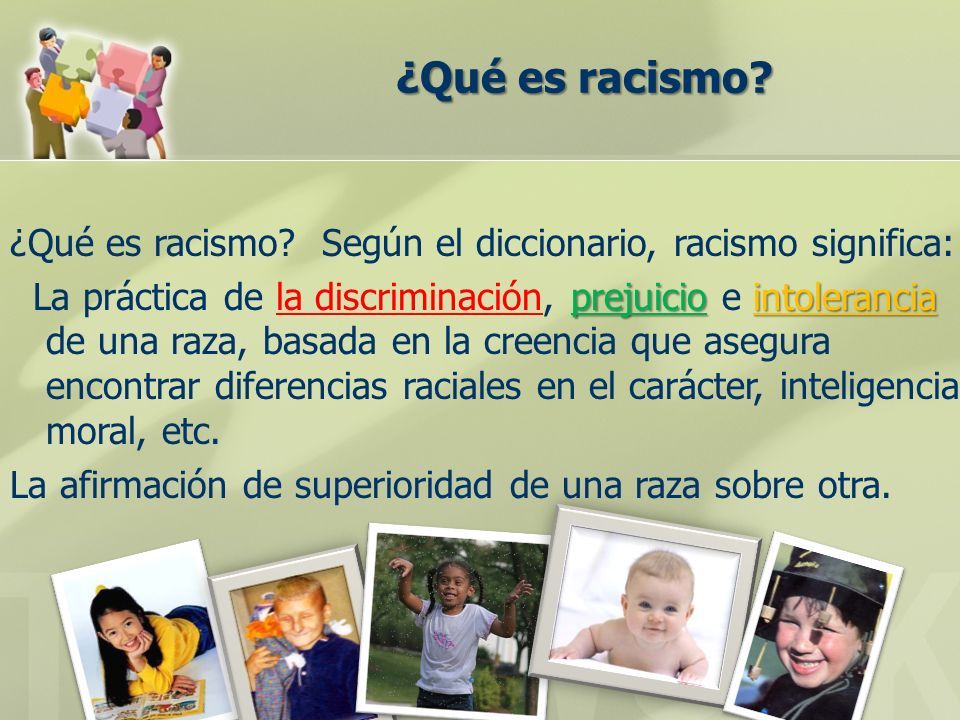 ¿Qué es racismo?

¿Qué es racismo? Según el diccionario, racismo significa:

La práctica de la discriminación, prejuicio e intolerancia de una raza, basada en la creencia que asegura encontrar diferencias raciales en el carácter, inteligencia moral, etc.

La afirmación de superioridad de una raza sobre otra.